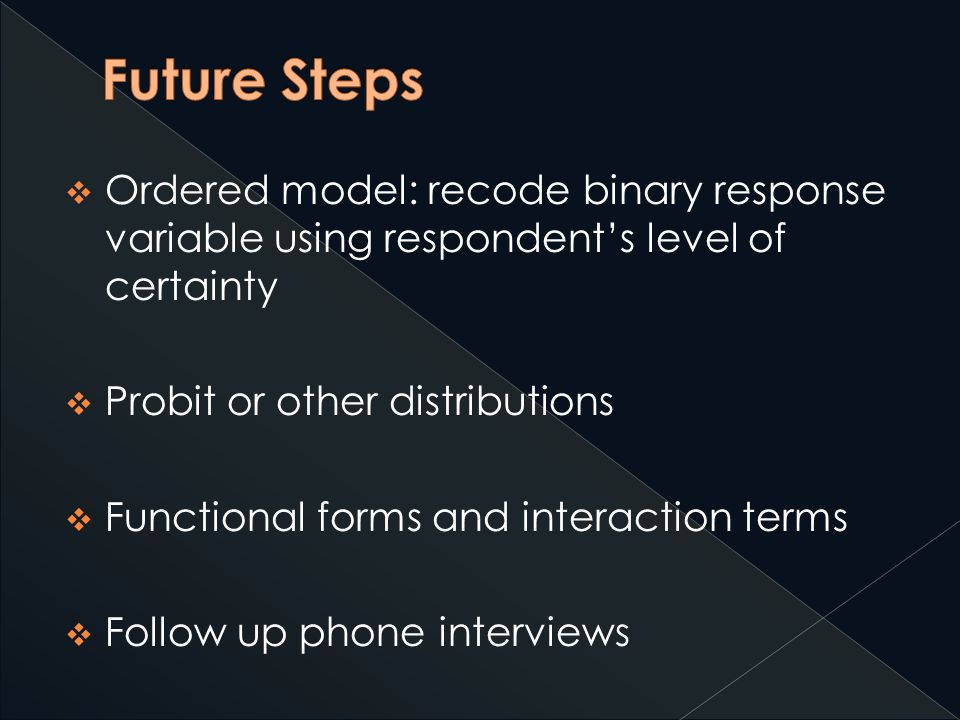 Future Steps

❖ Ordered model: recode binary response variable using respondent's level of certainty

❖ Probit or other distributions

❖ Functional forms and interaction terms

❖ Follow up phone interviews